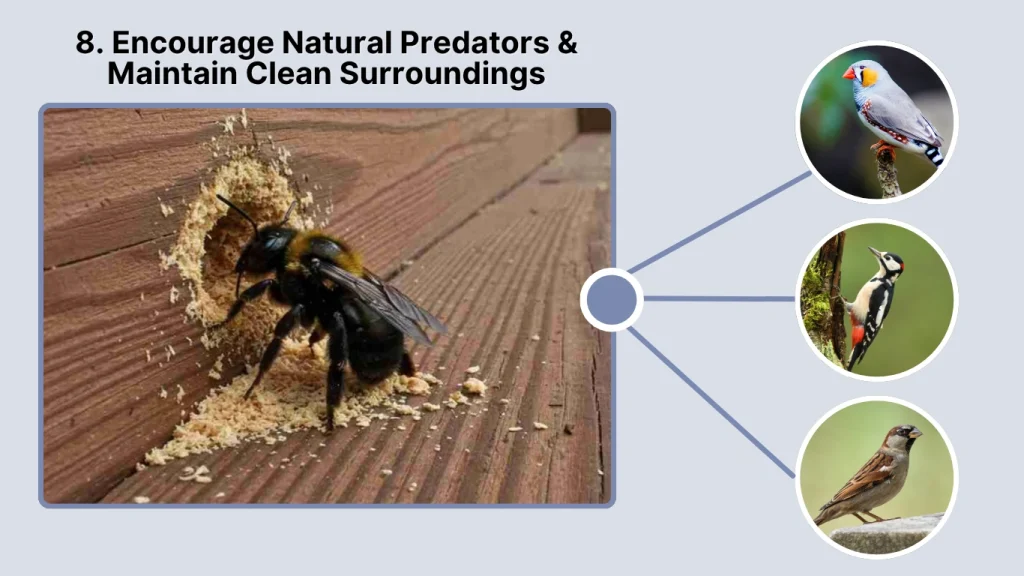 8. Encourage Natural Predators & Maintain Clean Surroundings